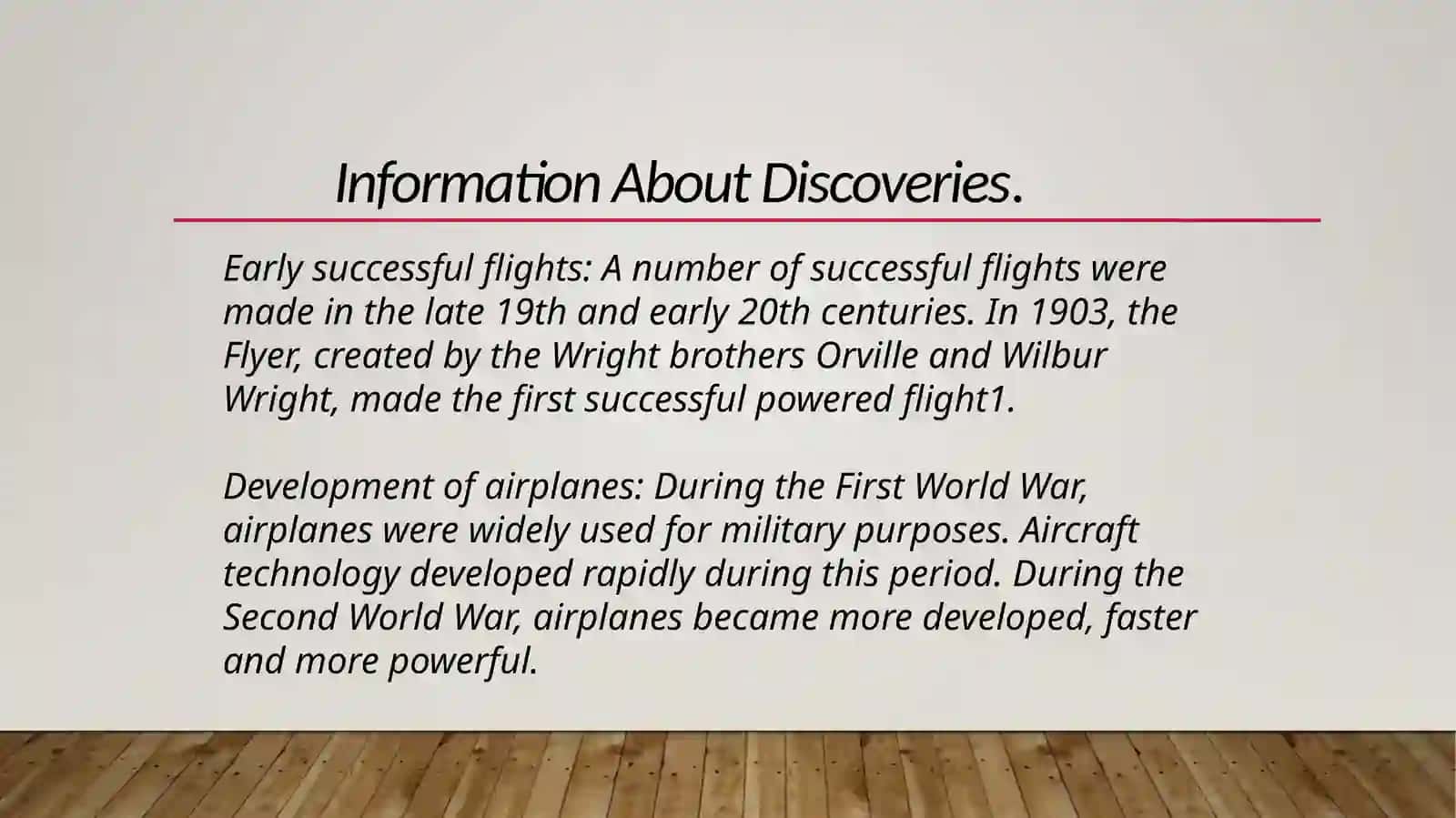 Information About Discoveries.

Early successful flights: A number of successful flights were made in the late 19th and early 20th centuries. In 1903, the Flyer, created by the Wright brothers Orville and Wilbur Wright, made the first successful powered flight1.

Development of airplanes: During the First World War, airplanes were widely used for military purposes. Aircraft technology developed rapidly during this period. During the Second World War, airplanes became more developed, faster and more powerful.